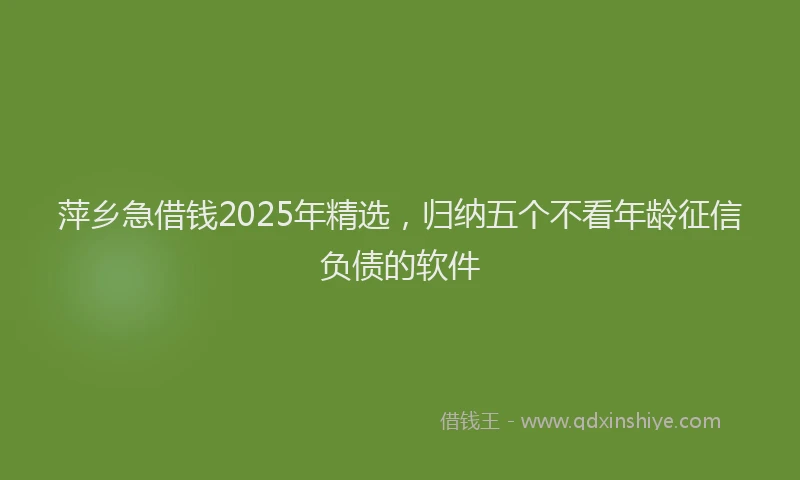 萍乡急借钱2025年精选，归纳五个不看年龄征信负债的软件

借钱王 - www.qdxinshiye.com